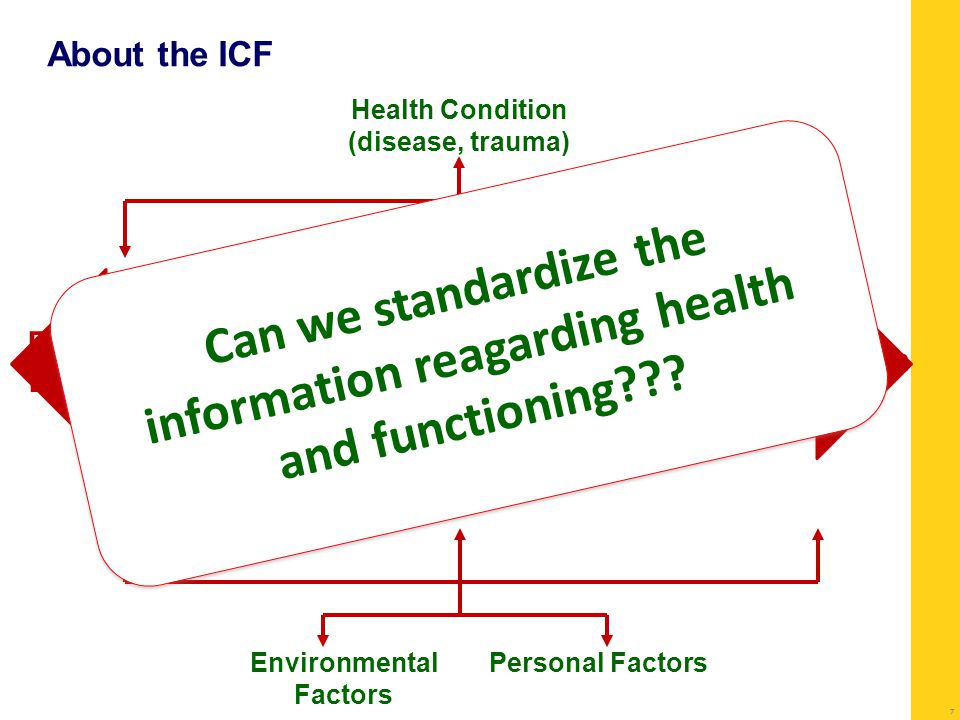 About the ICF

Health Condition
(disease, trauma)

Can we standardize the information reagarding health and functioning???

Environmental Factors

Personal Factors

7